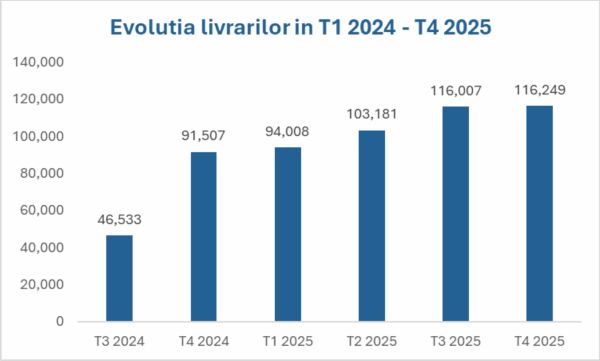 Evolutia livrarilor in T1 2024 - T4 2025

140,000
120,000
100,000
80,000
60,000
40,000
20,000
0

46,533
91,507
94,008
103,181
116,007
116,249

T3 2024
T4 2024
T1 2025
T2 2025
T3 2025
T4 2025